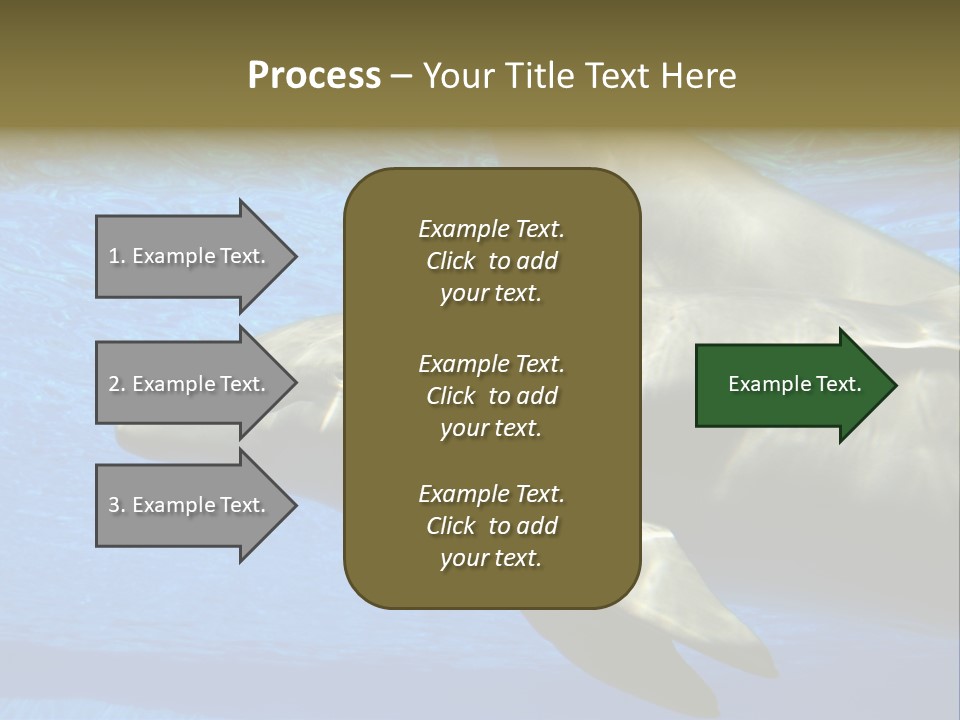 Process – Your Title Text Here

1. Example Text.

2. Example Text.

3. Example Text.

Example Text. Click to add your text.

Example Text. Click to add your text.

Example Text. Click to add your text.

Example Text.